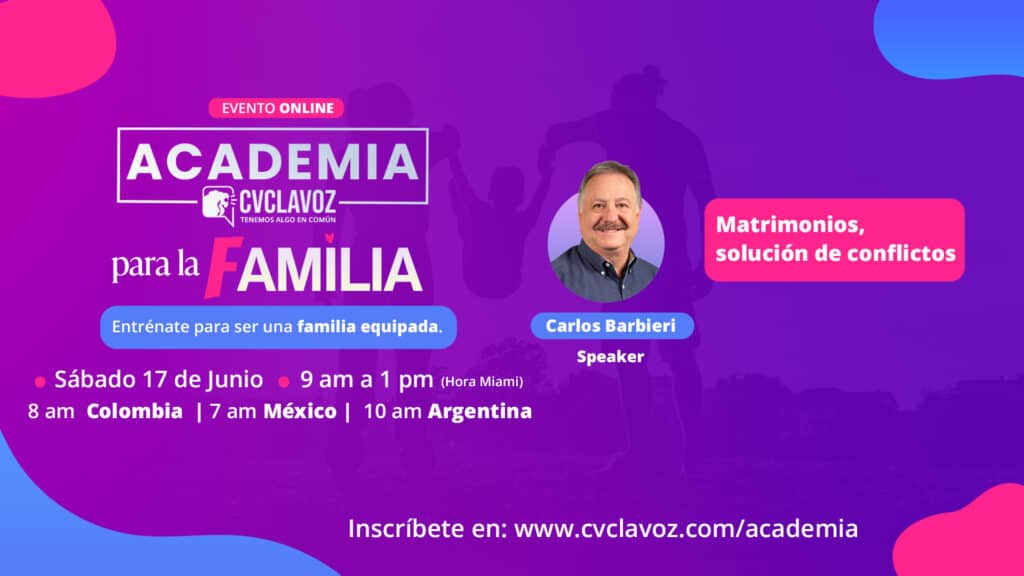 EVENTO ONLINE

ACADEMIA
CVCLAVOZ
TENEMOS ALGO EN COMÚN
para la FAMILIA

Entrénate para ser una familia equipada.

Sábado 17 de Junio  9 am a 1 pm (Hora Miami)
8 am Colombia | 7 am México | 10 am Argentina

Carlos Barbieri
Speaker

Matrimonios, solución de conflictos

Inscríbete en: www.cvclavoz.com/academia